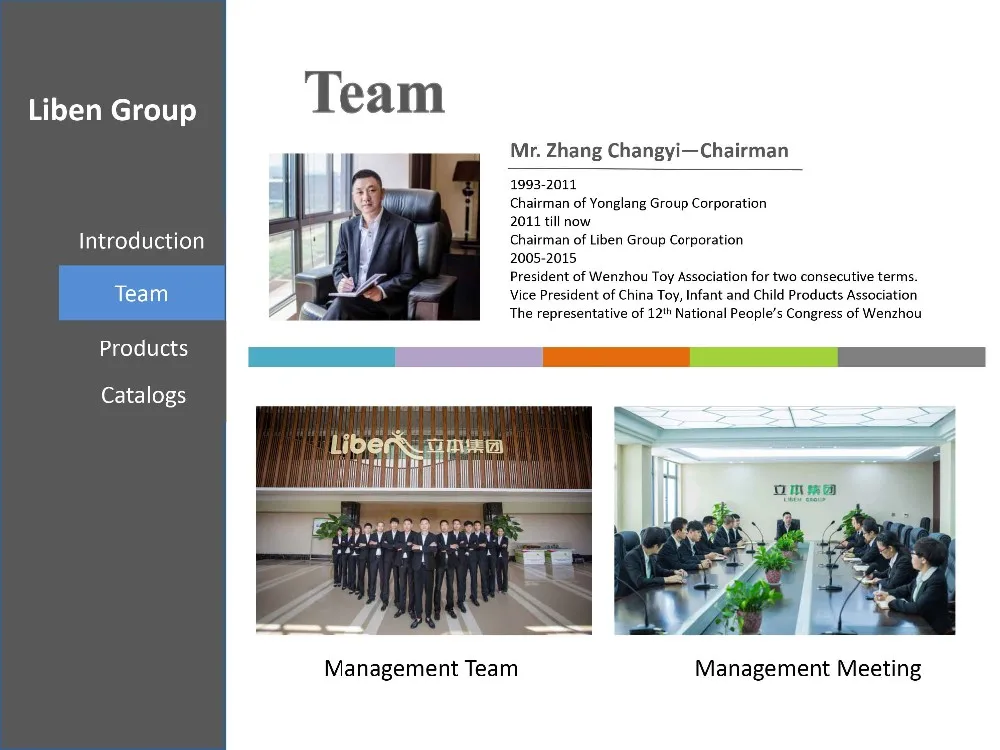 Liben Group

Introduction

Team

Products

Catalogs

Team

Mr. Zhang Changyi—Chairman

1993-2011
Chairman of Yonglang Group Corporation
2011 till now
Chairman of Liben Group Corporation
2005-2015
President of Wenzhou Toy Association for two consecutive terms.
Vice President of China Toy, Infant and Child Products Association
The representative of 12$^{th}$ National People's Congress of Wenzhou

Liben 立本集团

立本集团
LIBEN GROUP

Management Team

Management Meeting